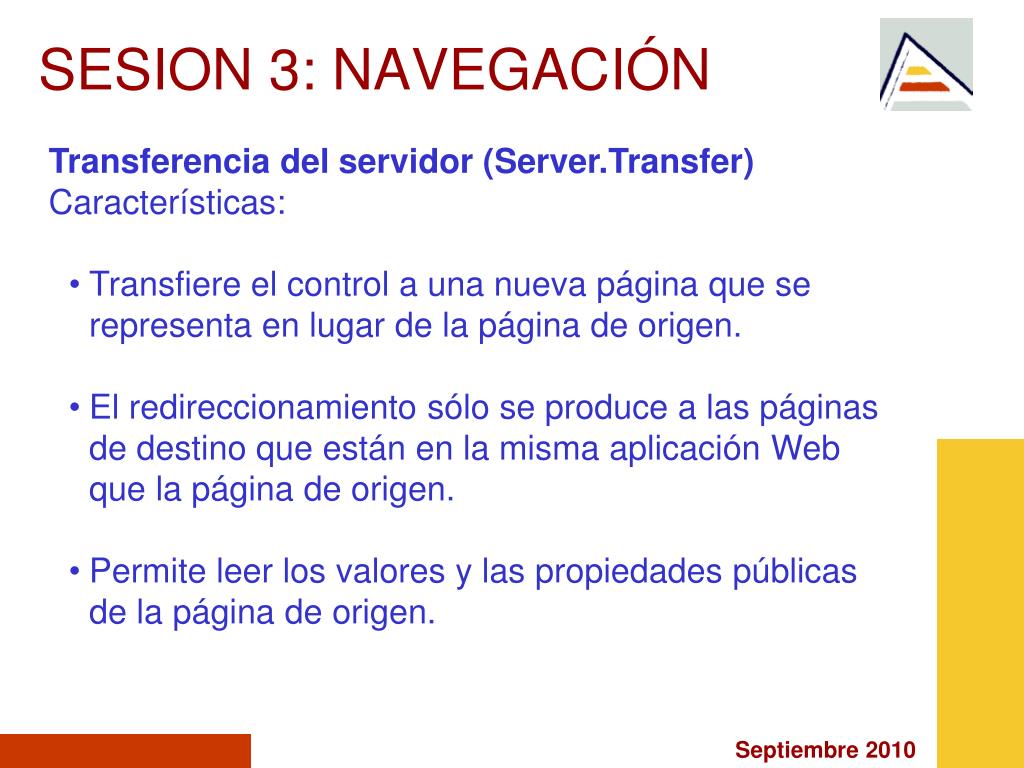 SESION 3: NAVEGACIÓN

Transferencia del servidor (Server.Transfer)
Características:

• Transfiere el control a una nueva página que se representa en lugar de la página de origen.

• El redireccionamiento sólo se produce a las páginas de destino que están en la misma aplicación Web que la página de origen.

• Permite leer los valores y las propiedades públicas de la página de origen.

Septiembre 2010